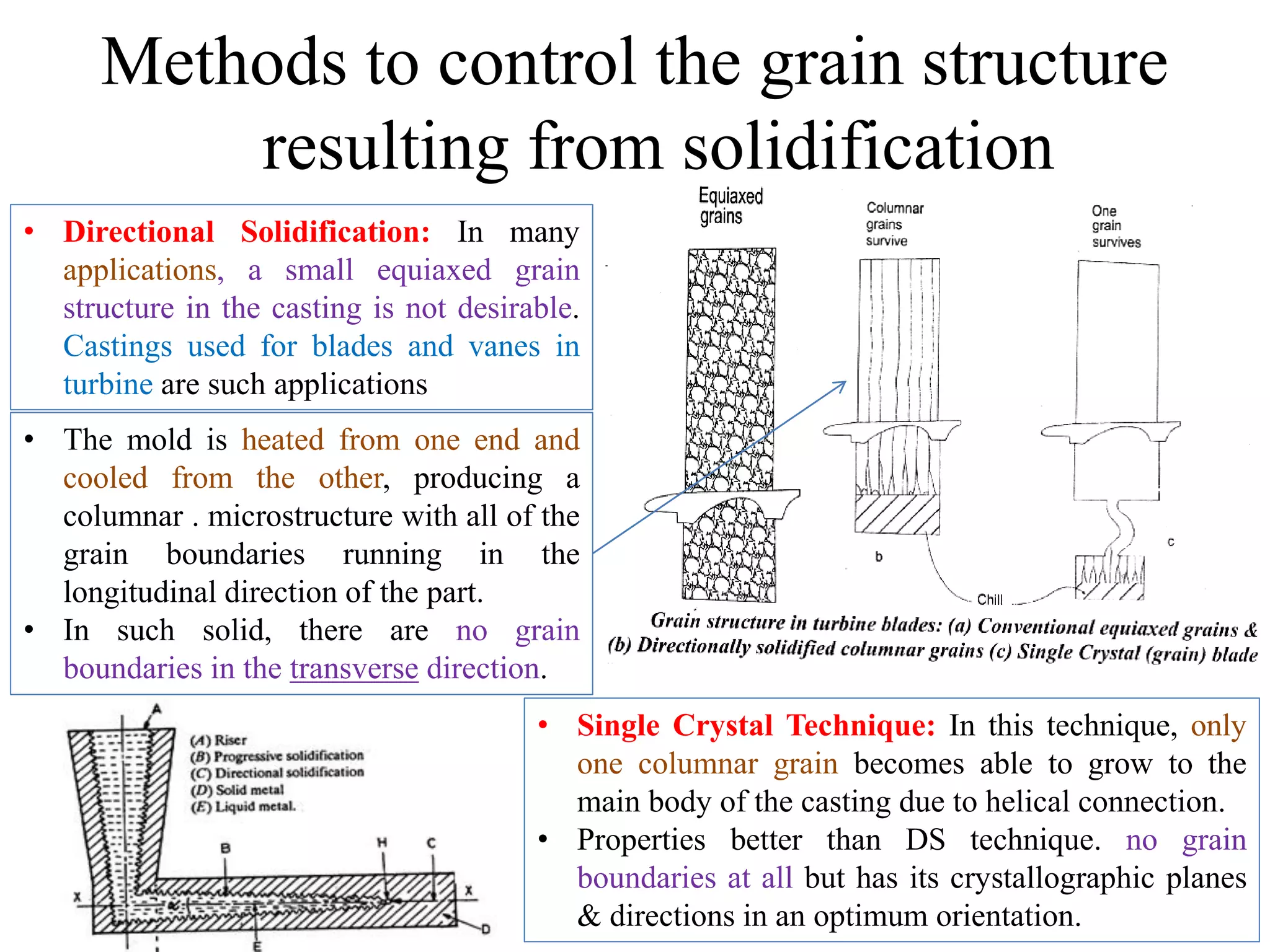 Methods to control the grain structure resulting from solidification

• Directional Solidification: In many applications, a small equiaxed grain structure in the casting is not desirable. Castings used for blades and vanes in turbine are such applications

• The mold is heated from one end and cooled from the other, producing a columnar . microstructure with all of the grain boundaries running in the longitudinal direction of the part.
• In such solid, there are no grain boundaries in the transverse direction.

Equiaxed grains
Columnar grains survive
One grain survives
b
c
Chill

Grain structure in turbine blades: (a) Conventional equiaxed grains & (b) Directionally solidified columnar grains (c) Single Crystal (grain) blade

A
(A) Riser
(B) Progressive solidification
(C) Directional solidification
(D) Solid metal
(E) Liquid metal.
B
H
C
X
X
D
E

• Single Crystal Technique: In this technique, only one columnar grain becomes able to grow to the main body of the casting due to helical connection.
• Properties better than DS technique. no grain boundaries at all but has its crystallographic planes & directions in an optimum orientation.